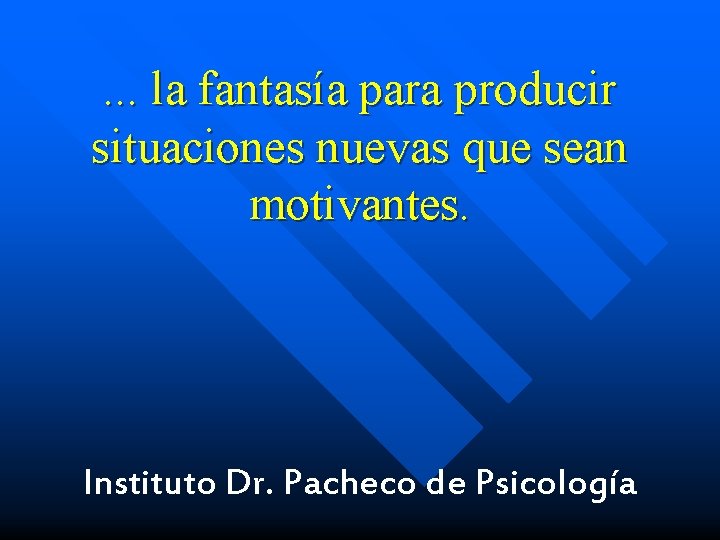 ... la fantasía para producir situaciones nuevas que sean motivantes.

Instituto Dr. Pacheco de Psicología